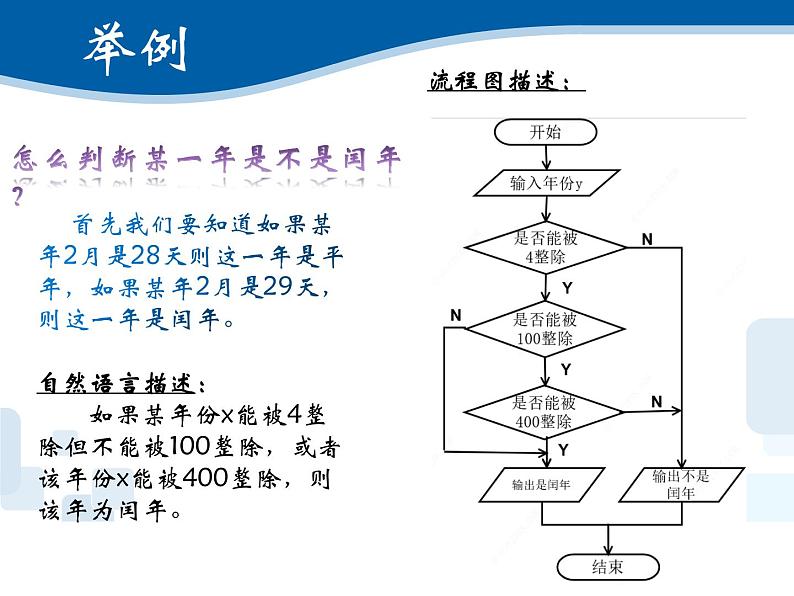 举例

怎么判断某一年是不是闰年？

首先我们要知道如果某年2月是28天则这一年是平年，如果某年2月是29天，则这一年是闰年。

自然语言描述：

如果某年份x能被4整除但不能被100整除，或者该年份x能被400整除，则该年为闰年。

流程图描述：

开始

输入年份y

是否能被4整除

N

Y

是否能被100整除

N

Y

是否能被400整除

N

Y

输出是闰年

输出不是闰年

结束